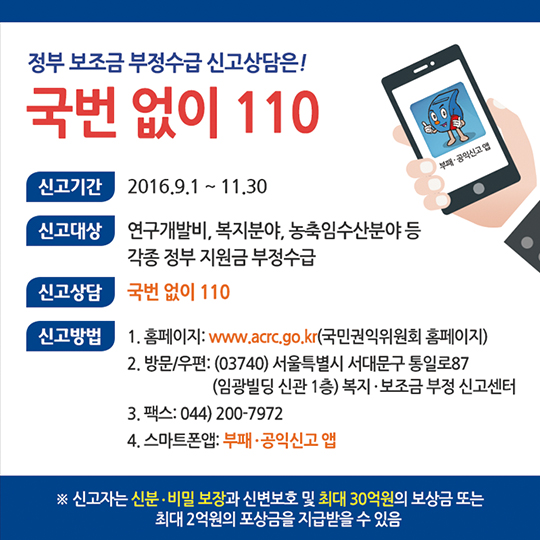 정부 보조금 부정수급 신고상담은!

국번 없이 110

부패·공익신고 앱

신고기간 2016.9.1 ~ 11.30

신고대상 연구개발비, 복지분야, 농축임수산분야 등 각종 정부 지원금 부정수급

신고상담 국번 없이 110

신고방법 1. 홈페이지: www.acrc.go.kr(국민권익위원회 홈페이지)
2. 방문/우편: (03740) 서울특별시 서대문구 통일로87 (임광빌딩 신관 1층) 복지·보조금 부정 신고센터
3. 팩스: 044) 200-7972
4. 스마트폰앱: 부패·공익신고 앱

※ 신고자는 신분·비밀 보장과 신변보호 및 최대 30억원의 보상금 또는 최대 2억원의 포상금을 지급받을 수 있음